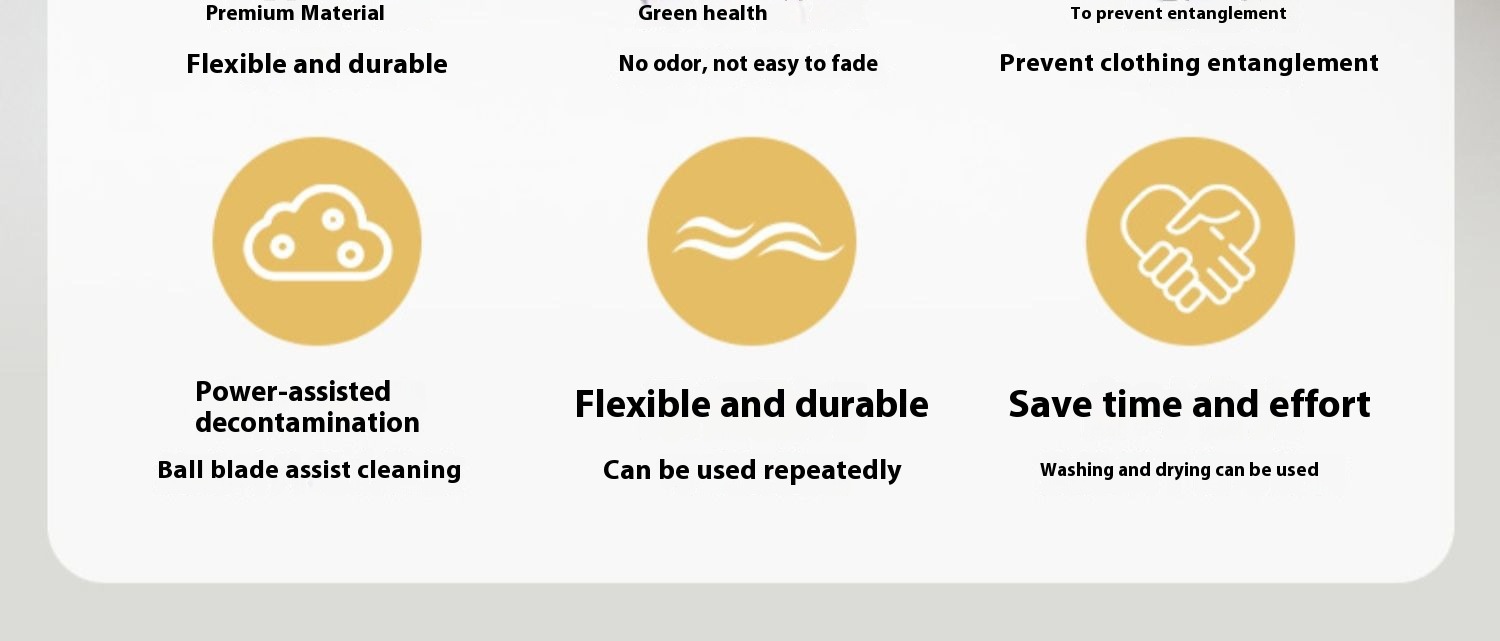 Premium Material

Flexible and durable

Green health

No odor, not easy to fade

To prevent entanglement

Prevent clothing entanglement

Power-assisted decontamination

Ball blade assist cleaning

Flexible and durable

Can be used repeatedly

Save time and effort

Washing and drying can be used